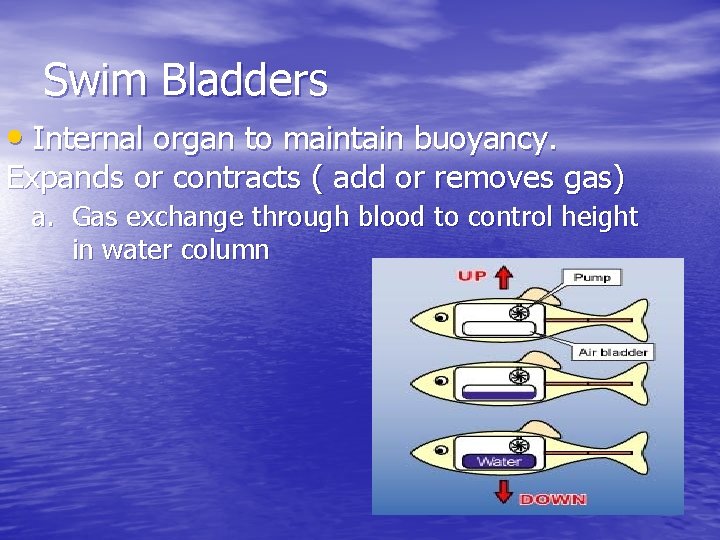 Swim Bladders

• Internal organ to maintain buoyancy.
Expands or contracts ( add or removes gas)

a. Gas exchange through blood to control height in water column

UP

Pump

Air bladder

Water

DOWN